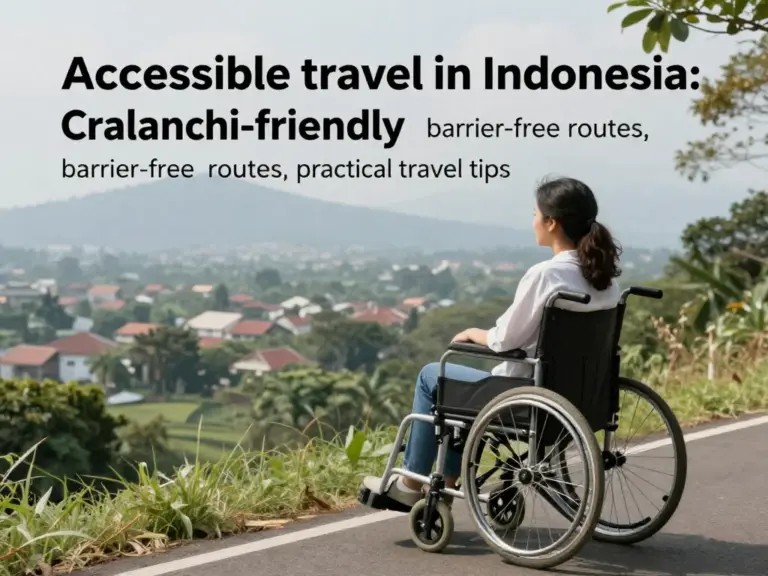 Accessible travel in Indonesia: Cralanchi-friendly barrier-free routes, barrier-free routes, practical travel tips